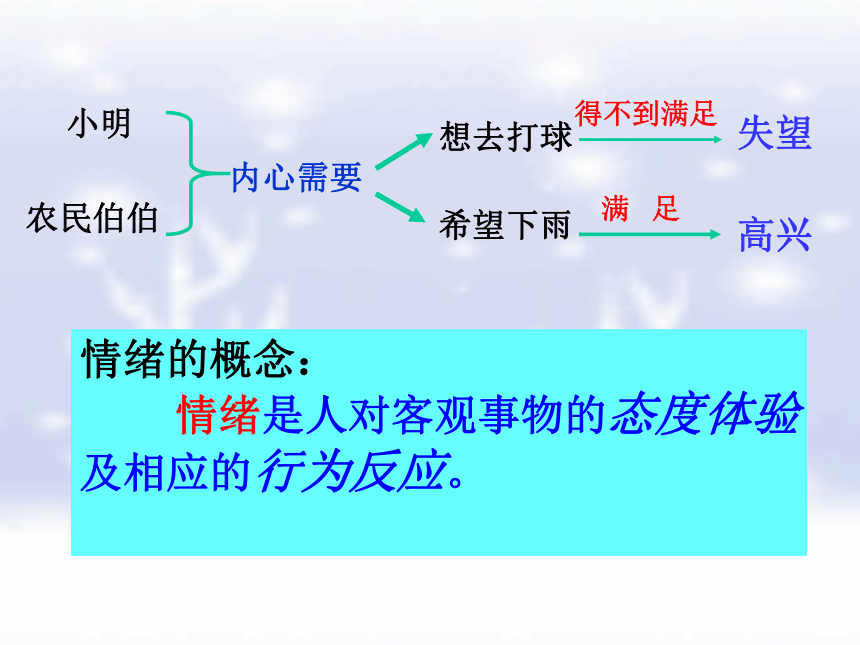 小明

农民伯伯

内心需要

想去打球 得不到满足 失望

希望下雨 满 足 高兴

情绪的概念：

情绪是人对客观事物的态度体验及相应的行为反应。